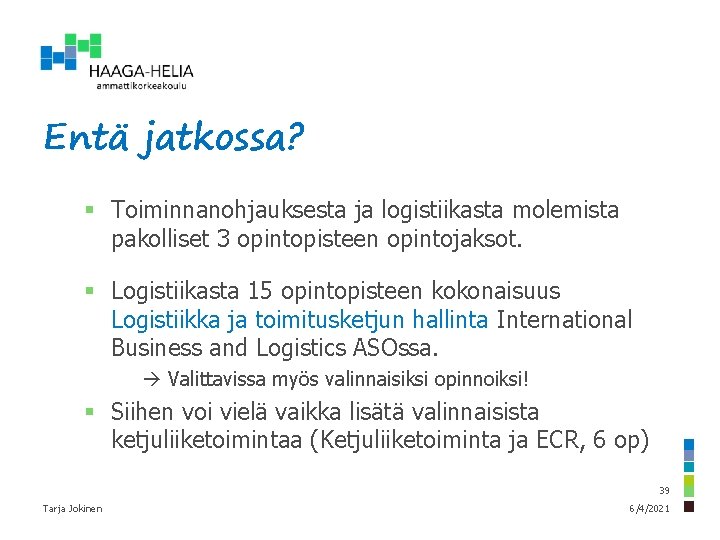 HAAGA-HELIA
ammattikorkeakoulu

Entä jatkossa?

▪ Toiminnanohjauksesta ja logistiikasta molemista pakolliset 3 opintopisteen opintojaksot.

▪ Logistiikasta 15 opintopisteen kokonaisuus Logistiikka ja toimitusketjun hallinta International Business and Logistics ASOssa.

→ Valittavissa myös valinnaisiksi opinnoiksi!

▪ Siihen voi vielä vaikka lisätä valinnaisista ketjuliiketoimintaa (Ketjuliiketoiminta ja ECR, 6 op)

39

Tarja Jokinen

6/4/2021